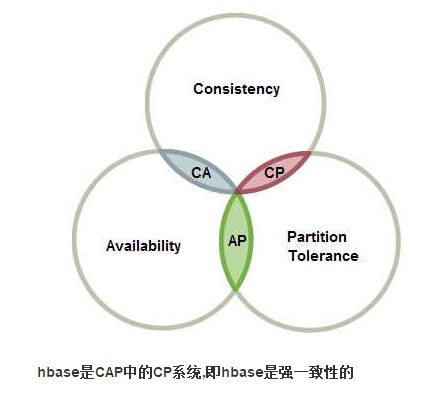 Consistency

CA

CP

Availability

AP

Partition Tolerance

hbase是CAP中的CP系统,即hbase是强一致性的